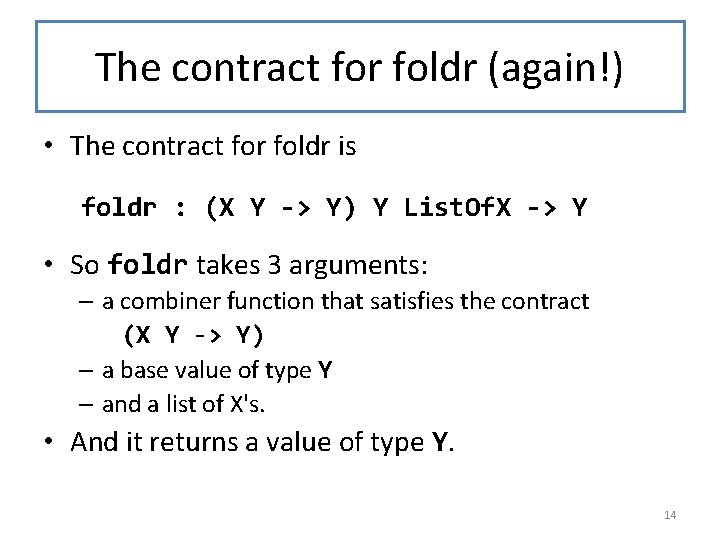 The contract for foldr (again!)

• The contract for foldr is

foldr : (X Y -> Y) Y ListOfX -> Y

• So foldr takes 3 arguments:
– a combiner function that satisfies the contract (X Y -> Y)
– a base value of type Y
– and a list of X's.

• And it returns a value of type Y.

14